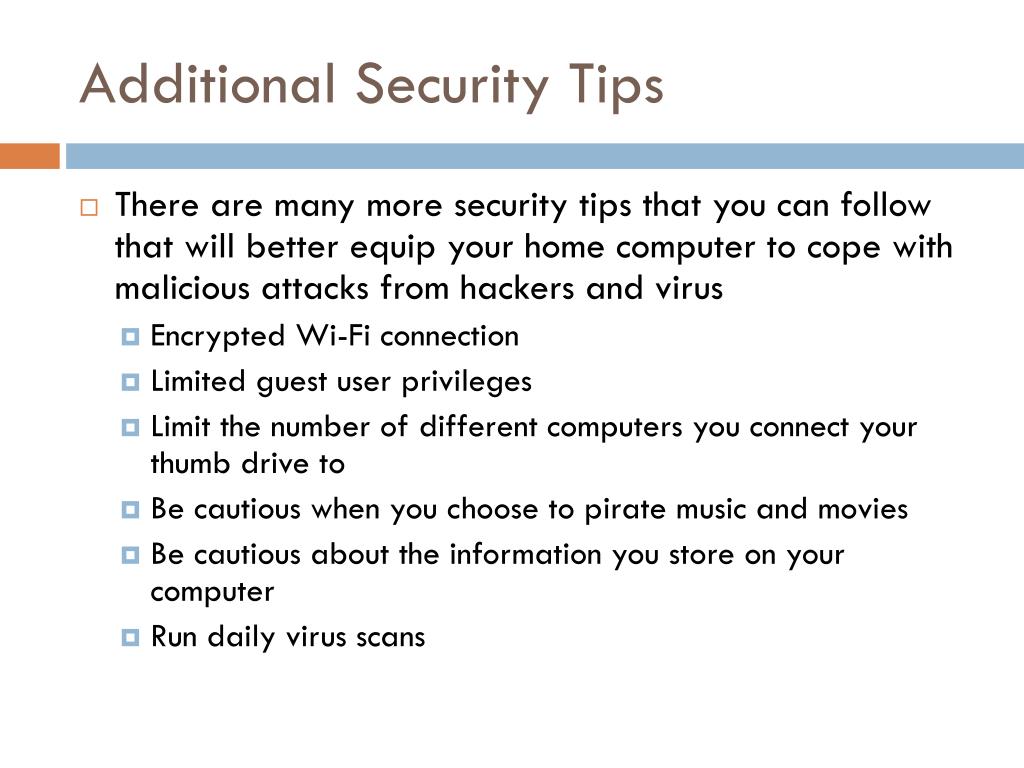 Additional Security Tips

There are many more security tips that you can follow that will better equip your home computer to cope with malicious attacks from hackers and virus

Encrypted Wi-Fi connection

Limited guest user privileges

Limit the number of different computers you connect your thumb drive to

Be cautious when you choose to pirate music and movies

Be cautious about the information you store on your computer

Run daily virus scans